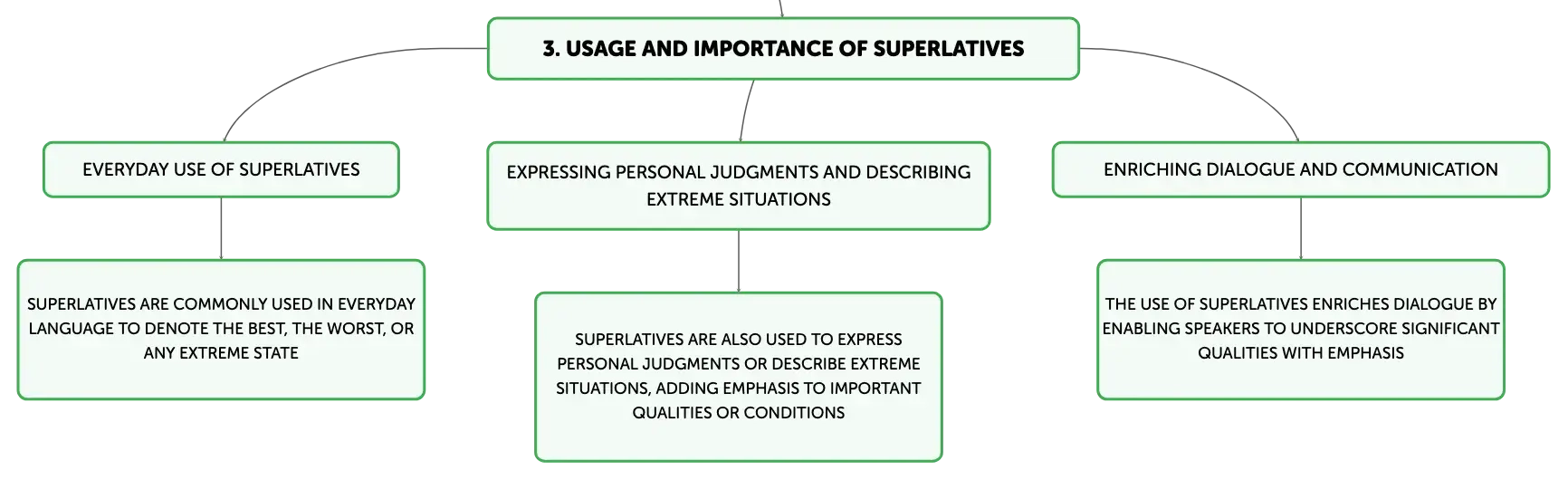 3. USAGE AND IMPORTANCE OF SUPERLATIVES

EVERYDAY USE OF SUPERLATIVES

SUPERLATIVES ARE COMMONLY USED IN EVERYDAY LANGUAGE TO DENOTE THE BEST, THE WORST, OR ANY EXTREME STATE

EXPRESSING PERSONAL JUDGMENTS AND DESCRIBING EXTREME SITUATIONS

SUPERLATIVES ARE ALSO USED TO EXPRESS PERSONAL JUDGMENTS OR DESCRIBE EXTREME SITUATIONS, ADDING EMPHASIS TO IMPORTANT QUALITIES OR CONDITIONS

ENRICHING DIALOGUE AND COMMUNICATION

THE USE OF SUPERLATIVES ENRICHES DIALOGUE BY ENABLING SPEAKERS TO UNDERSCORE SIGNIFICANT QUALITIES WITH EMPHASIS